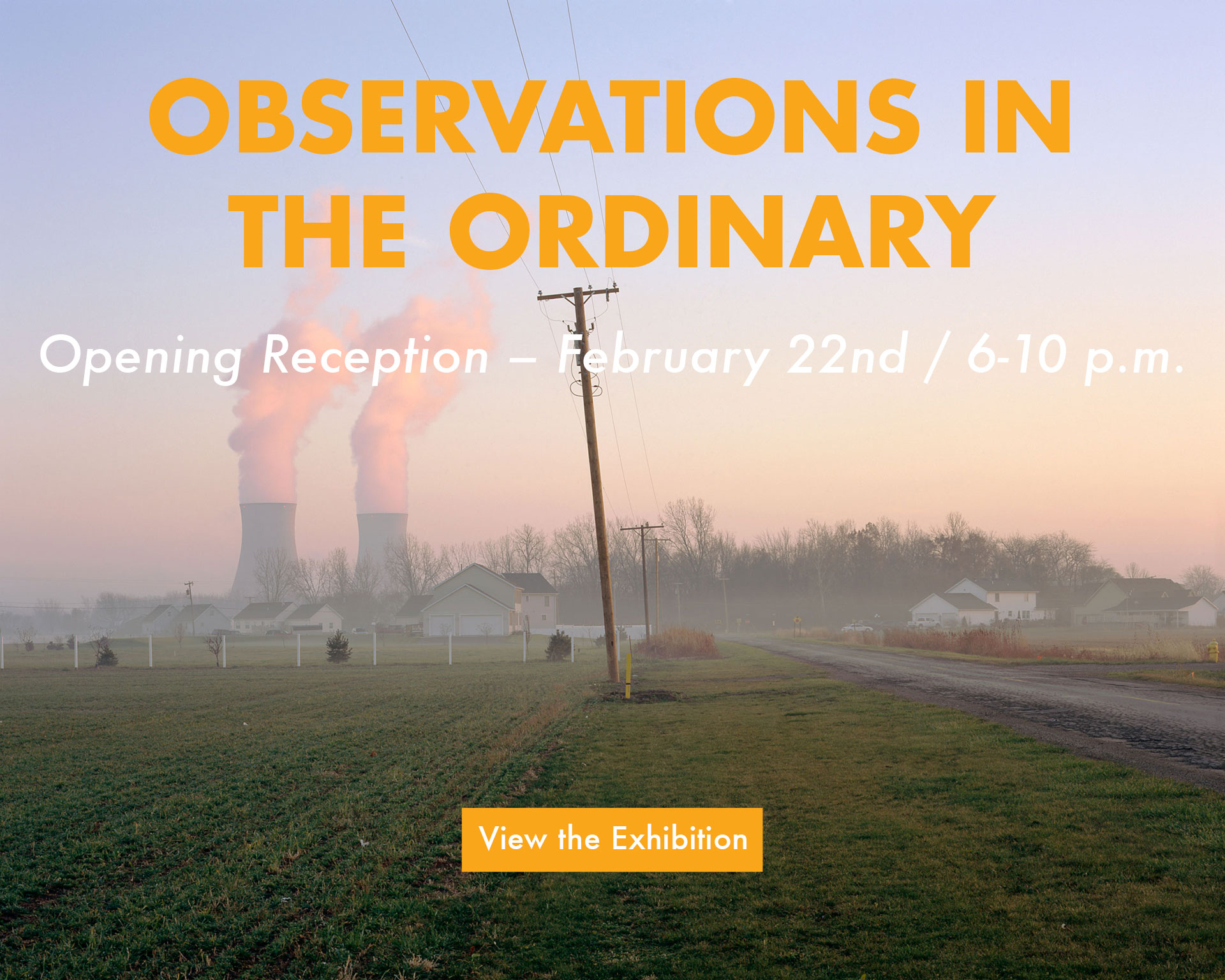 OBSERVATIONS IN THE ORDINARY

Opening Reception – February 22nd / 6-10 p.m.

View the Exhibition